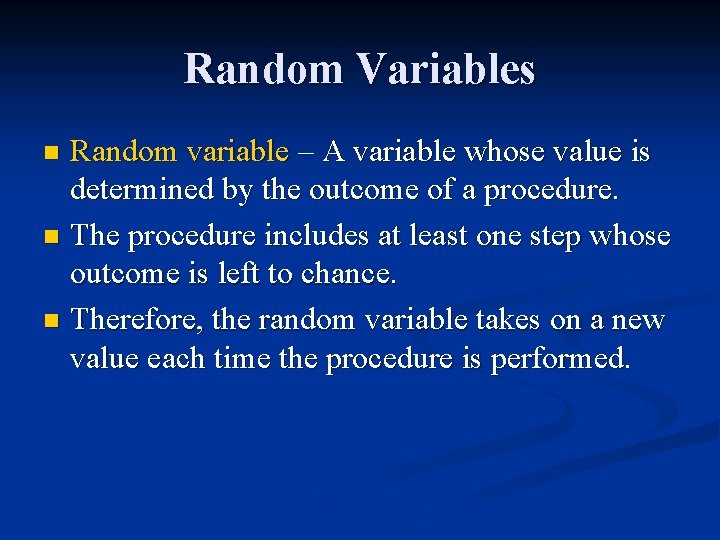 Random Variables

- Random variable – A variable whose value is determined by the outcome of a procedure.
- The procedure includes at least one step whose outcome is left to chance.
- Therefore, the random variable takes on a new value each time the procedure is performed.